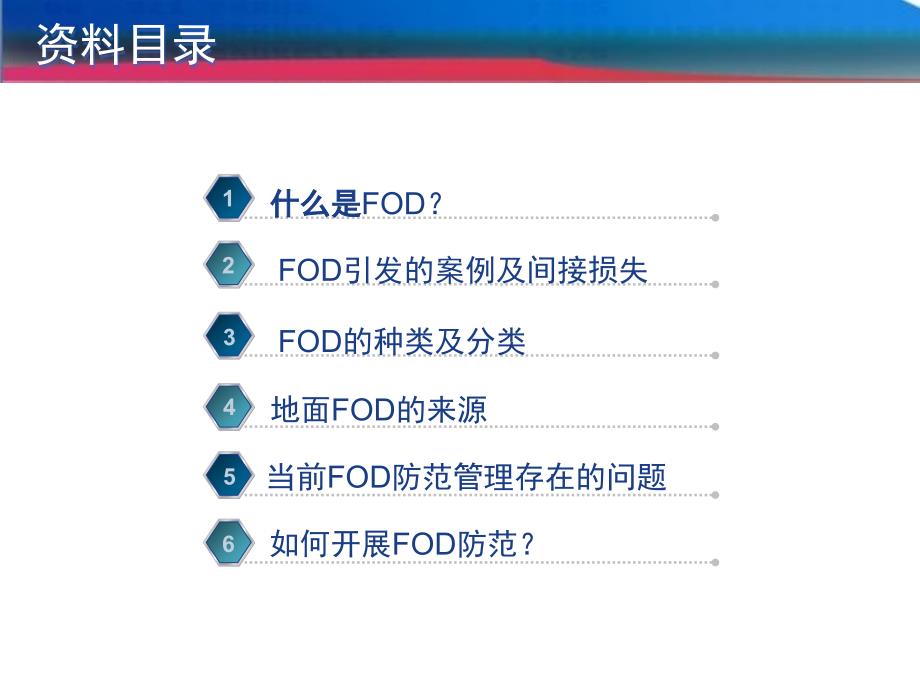 资料目录

1 什么是FOD？

2 FOD引发的案例及间接损失

3 FOD的种类及分类

4 地面FOD的来源

5 当前FOD防范管理存在的问题

6 如何开展FOD防范？